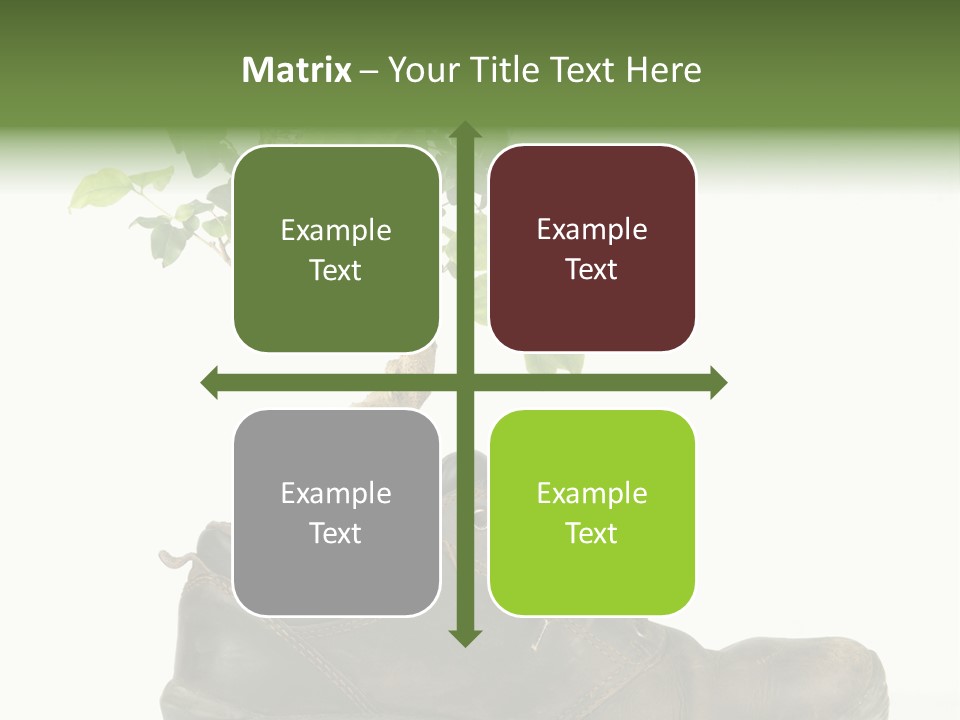 Matrix – Your Title Text Here

Example Text

Example Text

Example Text

Example Text